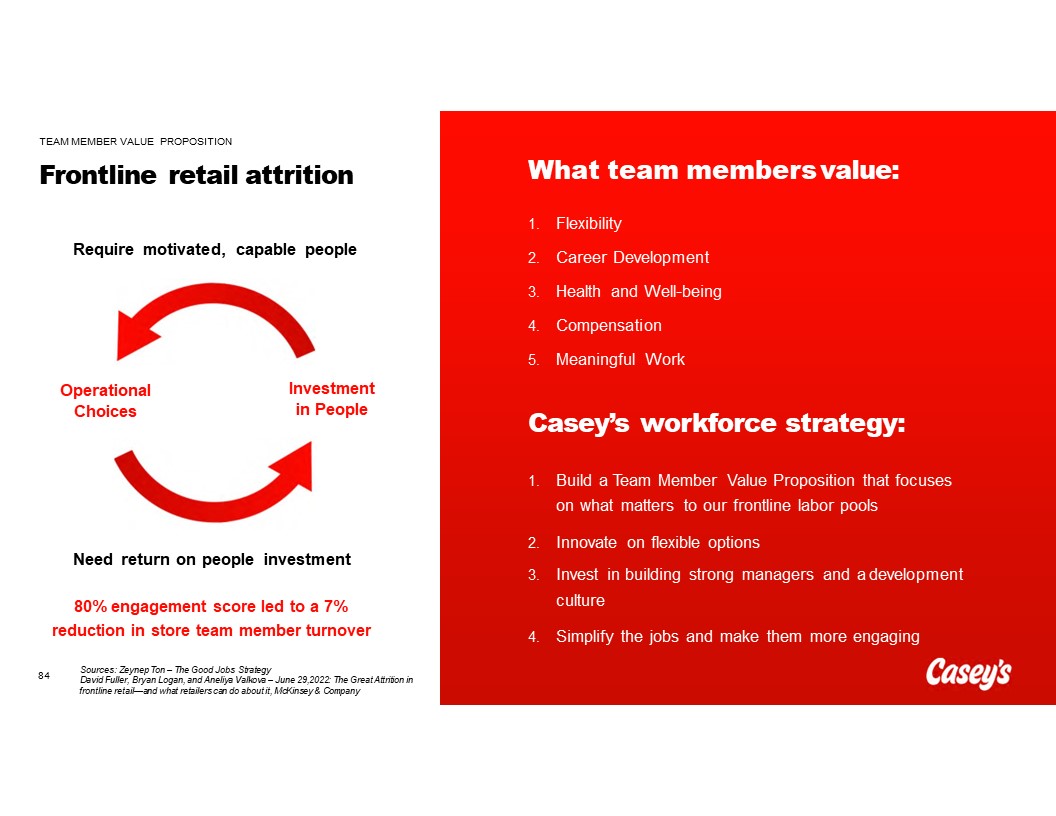 TEAM MEMBER VALUE PROPOSITION

Frontline retail attrition

Require motivated, capable people

Operational Choices

Investment in People

Need return on people investment

80% engagement score led to a 7% reduction in store team member turnover

84

Sources: Zeynep Ton – The Good Jobs Strategy
David Fuller, Bryan Logan, and Aneliya Valkova – June 29,2022: The Great Attrition in frontline retail—and what retailers can do about it, McKinsey & Company

What team members value:

1. Flexibility
2. Career Development
3. Health and Well-being
4. Compensation
5. Meaningful Work

Casey's workforce strategy:

1. Build a Team Member Value Proposition that focuses on what matters to our frontline labor pools
2. Innovate on flexible options
3. Invest in building strong managers and a development culture
4. Simplify the jobs and make them more engaging

Casey's